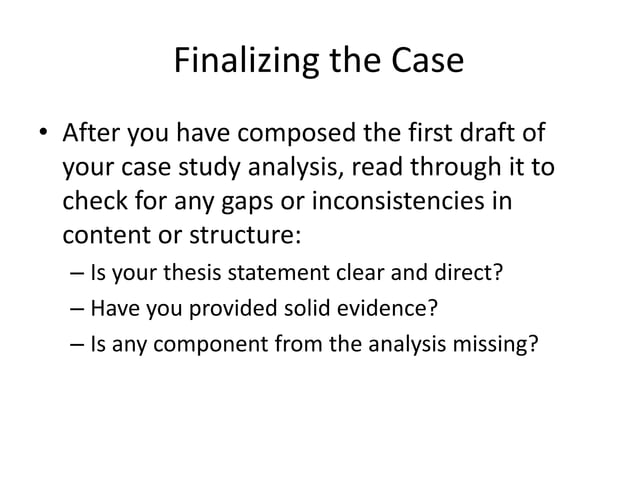 Finalizing the Case

• After you have composed the first draft of your case study analysis, read through it to check for any gaps or inconsistencies in content or structure:
– Is your thesis statement clear and direct?
– Have you provided solid evidence?
– Is any component from the analysis missing?